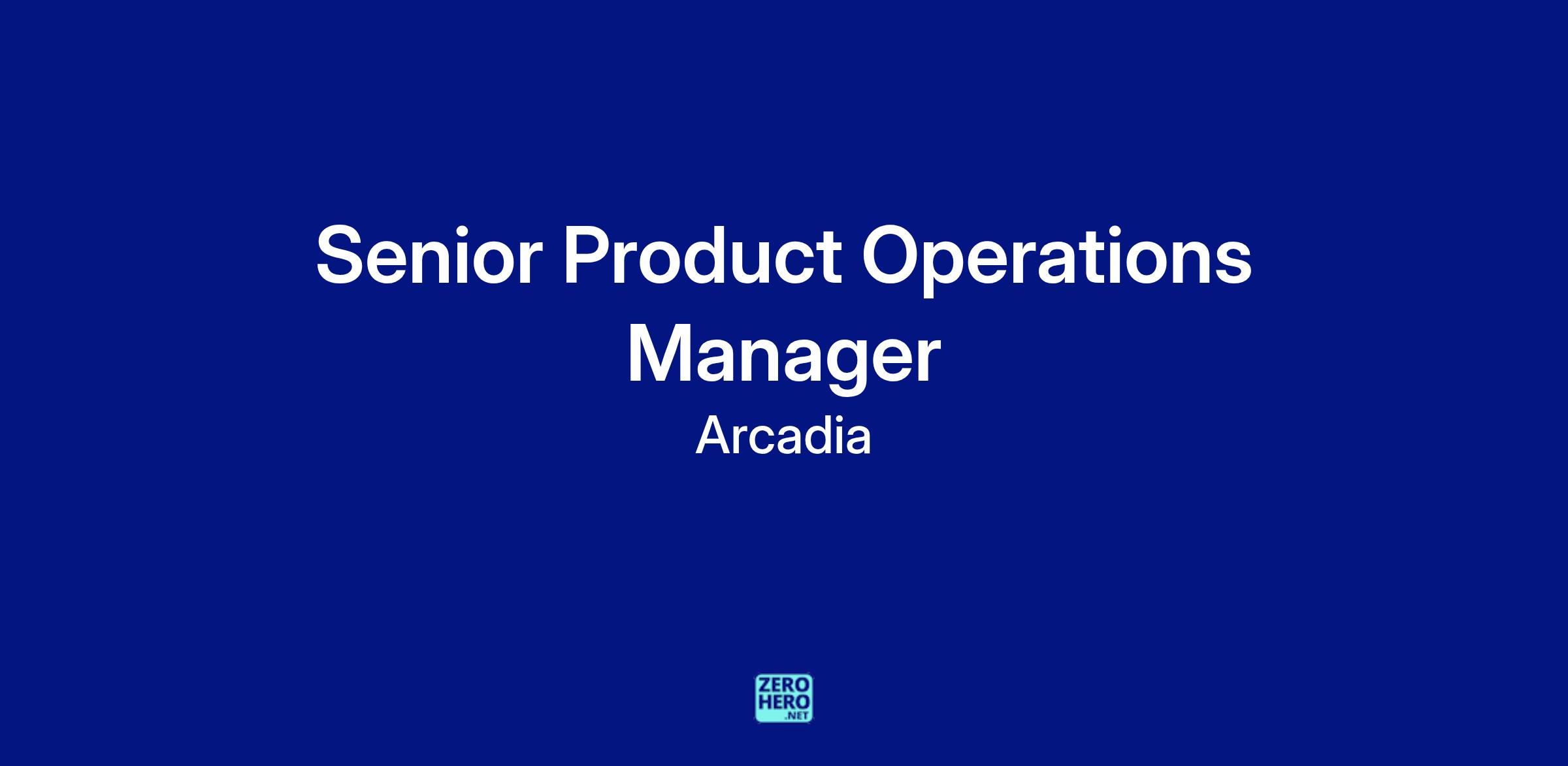 Senior Product Operations Manager

Arcadia

ZERO
HERO
.NET